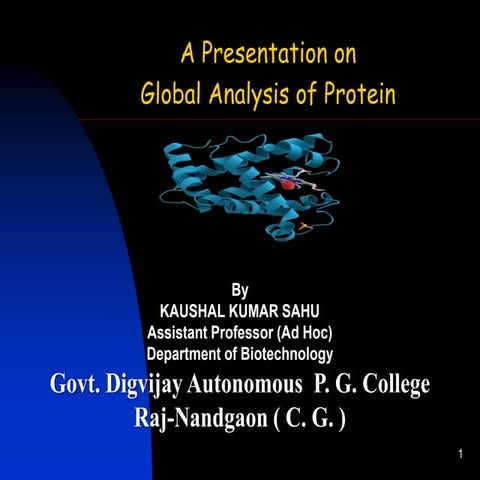 A Presentation on
Global Analysis of Protein

By
KAUSHAL KUMAR SAHU
Assistant Professor (Ad Hoc)
Department of Biotechnology
Govt. Digvijay Autonomous P. G. College
Raj-Nandgaon ( C. G. )

1